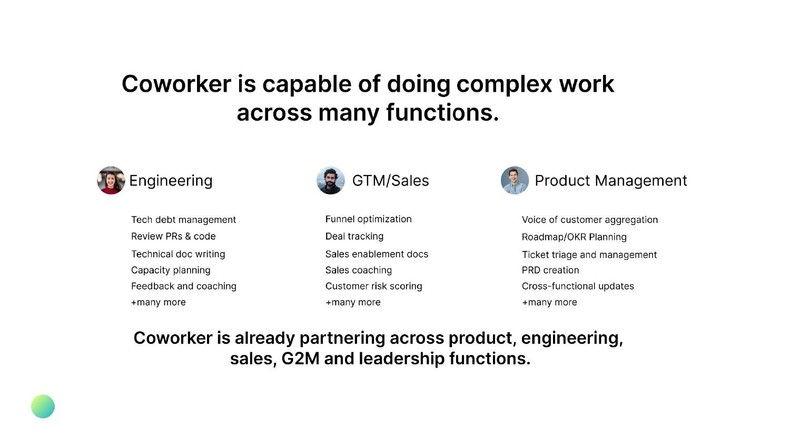 Coworker is capable of doing complex work across many functions.

Engineering

Tech debt management
Review PRs & code
Technical doc writing
Capacity planning
Feedback and coaching
+many more

GTM/Sales

Funnel optimization
Deal tracking
Sales enablement docs
Sales coaching
Customer risk scoring
+many more

Product Management

Voice of customer aggregation
Roadmap/OKR Planning
Ticket triage and management
PRD creation
Cross-functional updates
+many more

Coworker is already partnering across product, engineering, sales, G2M and leadership functions.